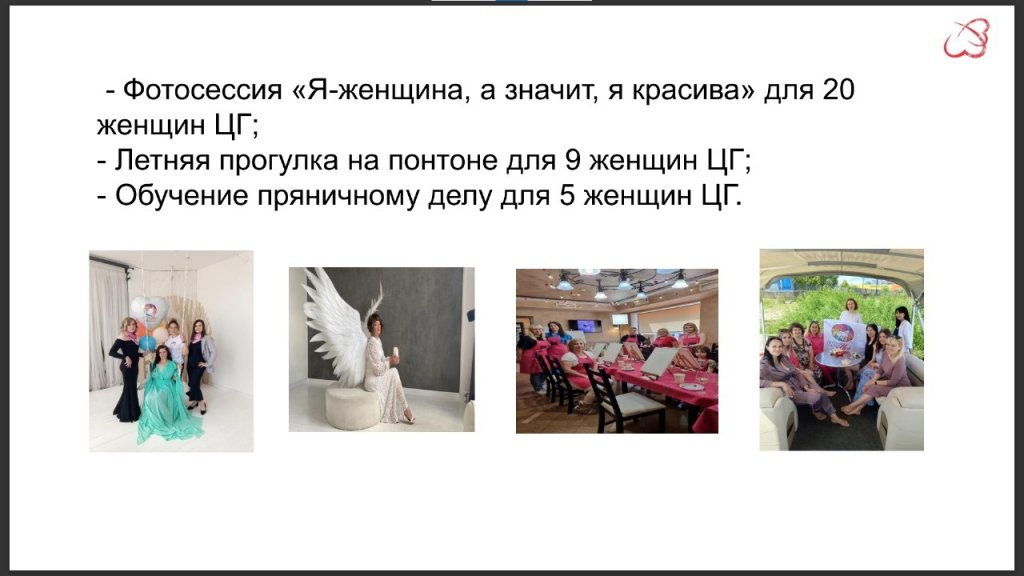 - Фотосессия «Я-женщина, а значит, я красива» для 20 женщин ЦГ;
- Летняя прогулка на понтоне для 9 женщин ЦГ;
- Обучение пряничному делу для 5 женщин ЦГ.